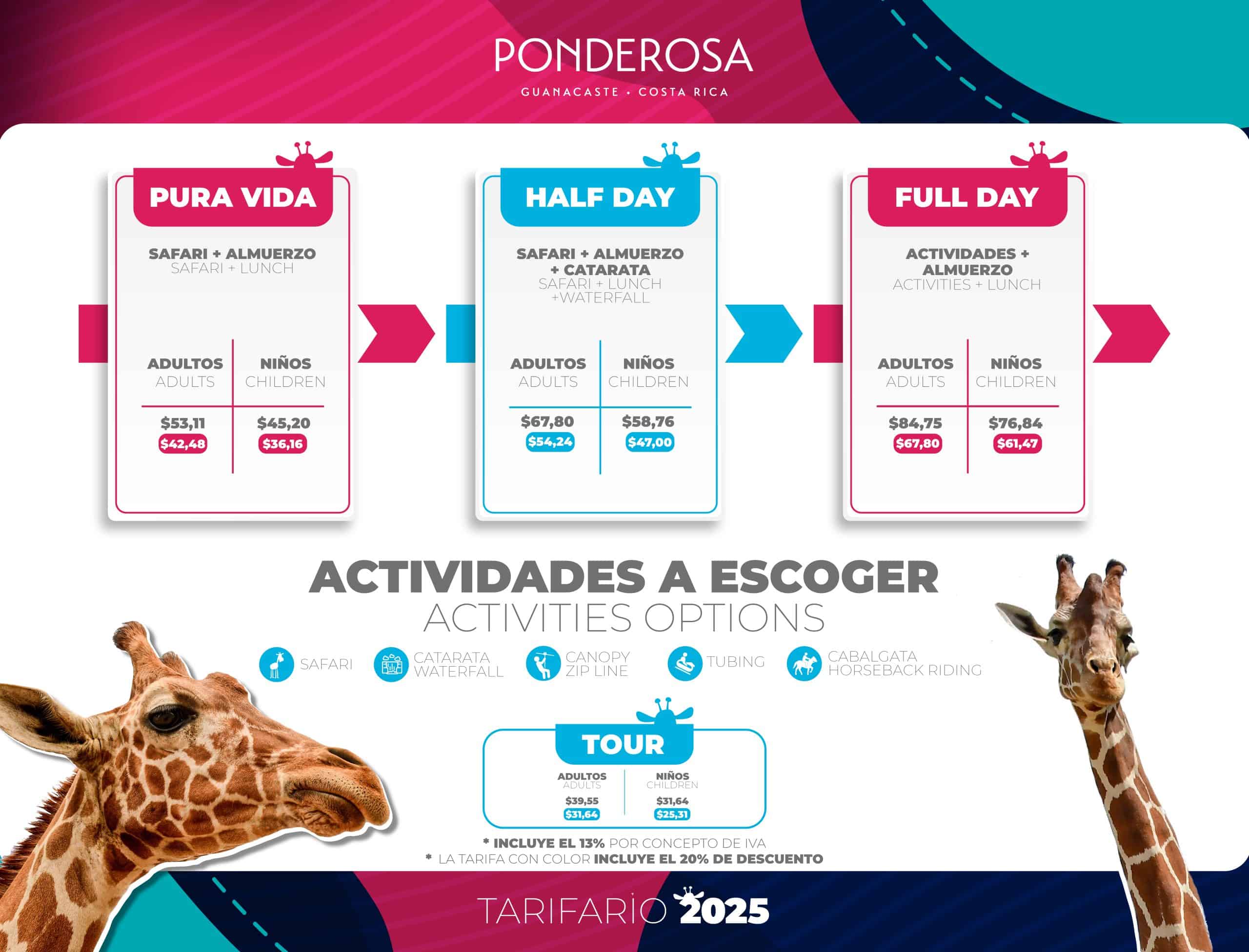 PONDEROSA
GUANACASTE • COSTA RICA

PURA VIDA

SAFARI + ALMUERZO
SAFARI + LUNCH

| ADULTOS ADULTS | NIÑOS CHILDREN |
|---|---|
| \$53,11 \$42,48 | \$45,20 \$36,16 |

HALF DAY

SAFARI + ALMUERZO + CATARATA
SAFARI + LUNCH +WATERFALL

| ADULTOS ADULTS | NIÑOS CHILDREN |
|---|---|
| \$67,80 \$54,24 | \$58,76 \$47,00 |

FULL DAY

ACTIVIDADES + ALMUERZO
ACTIVITIES + LUNCH

| ADULTOS ADULTS | NIÑOS CHILDREN |
|---|---|
| \$84,75 \$67,80 | \$76,84 \$61,47 |

ACTIVIDADES A ESCOGER
ACTIVITIES OPTIONS

SAFARI
CATARATA WATERFALL
CANOPY ZIP LINE
TUBING
CABALGATA HORSEBACK RIDING

TOUR

| ADULTOS ADULTS | NIÑOS CHILDREN |
|---|---|
| \$39,55 \$31,64 | \$31,64 \$25,31 |

* INCLUYE EL 13% POR CONCEPTO DE IVA
* LA TARIFA CON COLOR INCLUYE EL 20% DE DESCUENTO

TARIFARIO 2025